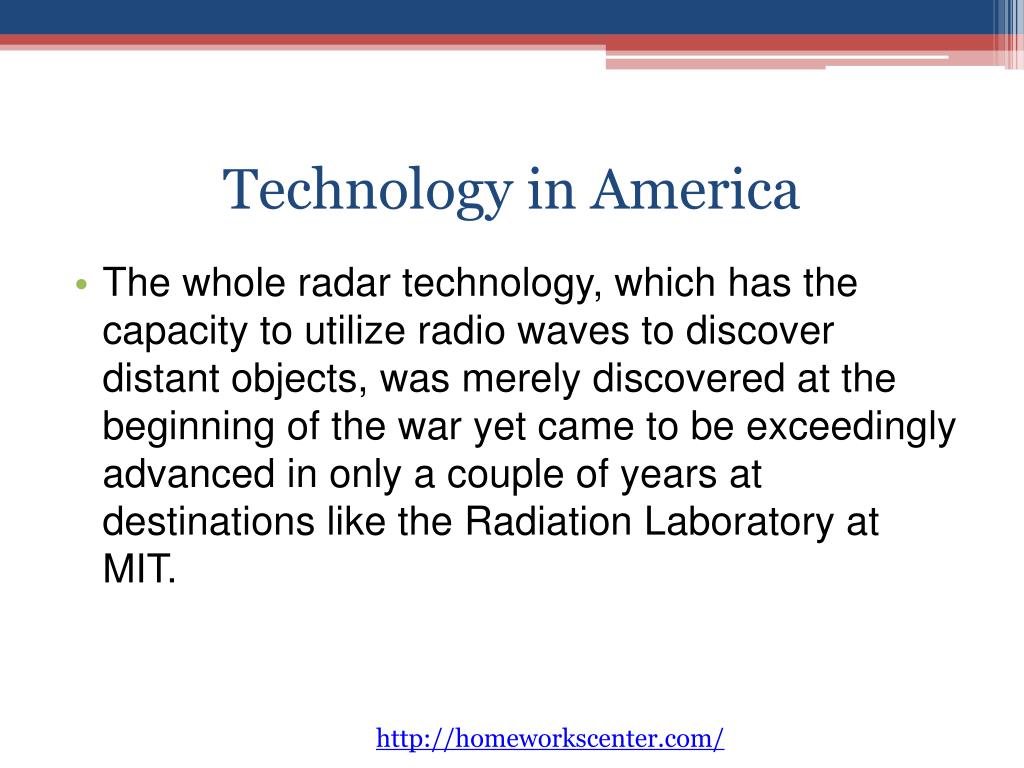 Technology in America

• The whole radar technology, which has the capacity to utilize radio waves to discover distant objects, was merely discovered at the beginning of the war yet came to be exceedingly advanced in only a couple of years at destinations like the Radiation Laboratory at MIT.

http://homeworkscenter.com/